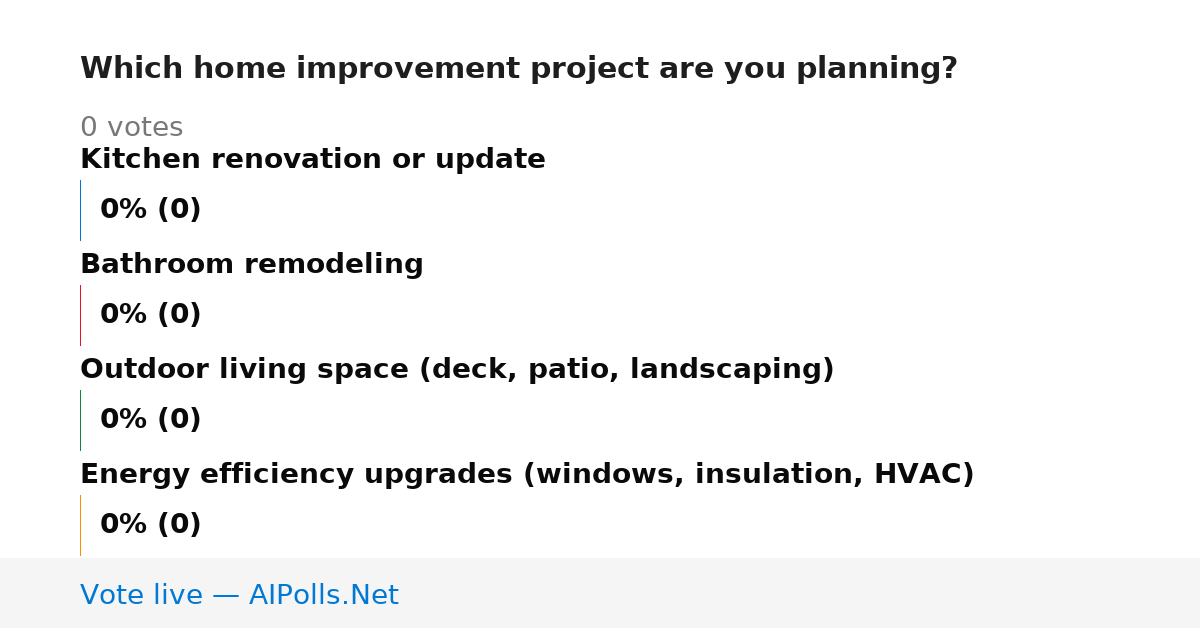 Which home improvement project are you planning?

0 votes

Kitchen renovation or update

0% (0)

Bathroom remodeling

0% (0)

Outdoor living space (deck, patio, landscaping)

0% (0)

Energy efficiency upgrades (windows, insulation, HVAC)

0% (0)

Vote live — AIPolls.Net